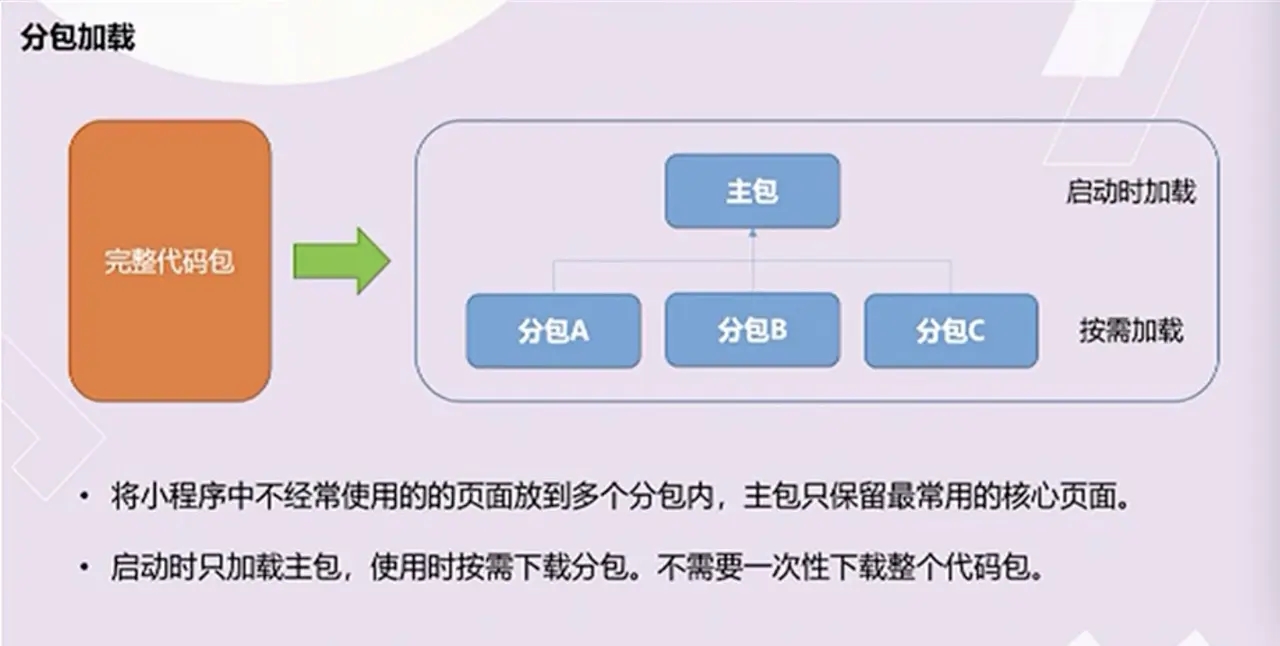 分包加载

完整代码包

主包

启动时加载

分包A

分包B

分包C

按需加载

• 将小程序中不经常使用的的页面放到多个分包内，主包只保留最常用的核心页面。

• 启动时只加载主包，使用时按需下载分包。不需要一次性下载整个代码包。